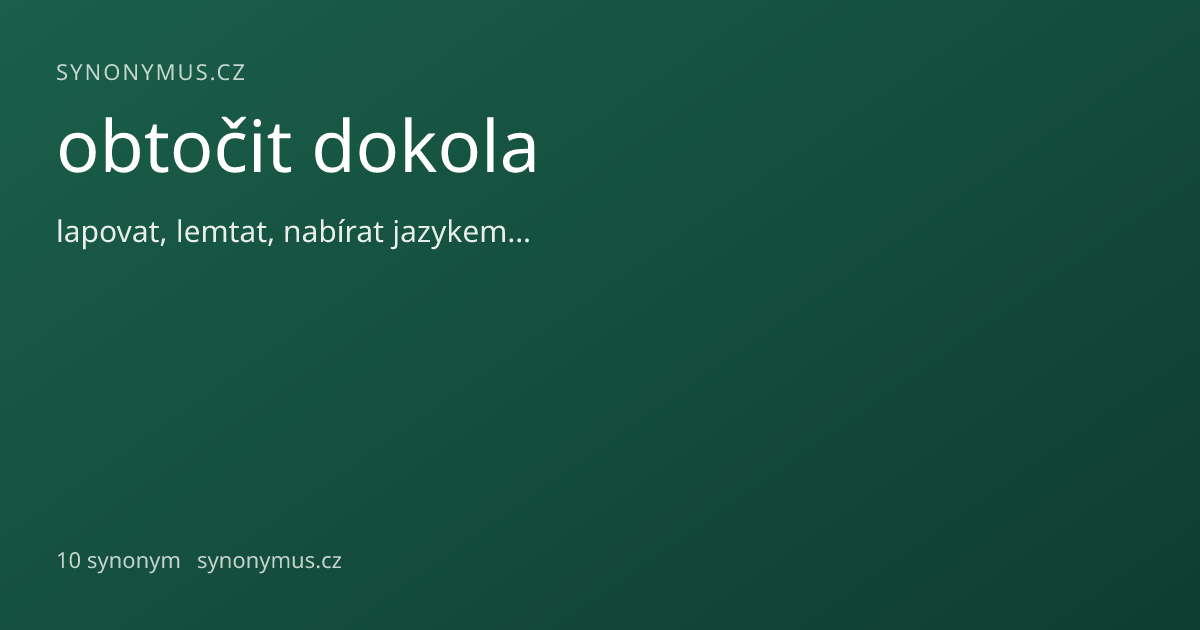 SYNONYMUS.CZ

obtočit dokola

lapovat, lemtat, nabírat jazykem...

10 synonym synonymus.cz